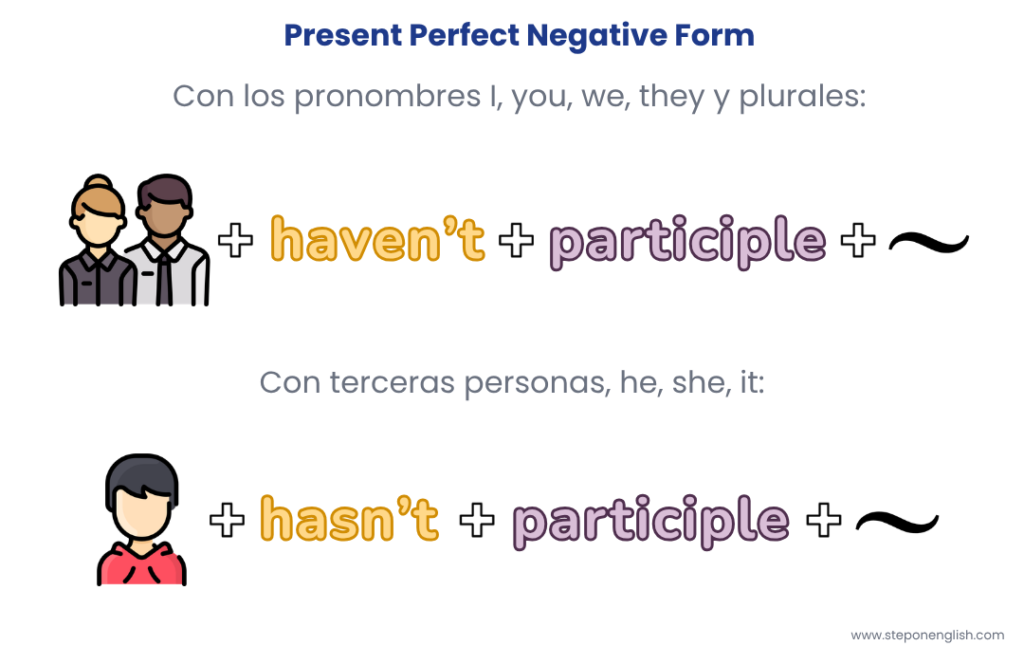 Present Perfect Negative Form

Con los pronombres I, you, we, they y plurales:

+ haven't + participle + ~

Con terceras personas, he, she, it:

+ hasn't + participle + ~

www.steponenglish.com